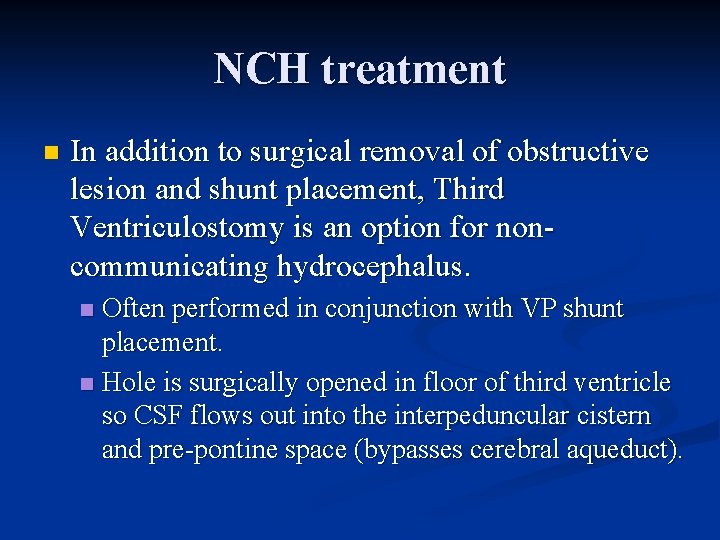 NCH treatment

In addition to surgical removal of obstructive lesion and shunt placement, Third Ventriculostomy is an option for non-communicating hydrocephalus.

Often performed in conjunction with VP shunt placement.

Hole is surgically opened in floor of third ventricle so CSF flows out into the interpeduncular cistern and pre-pontine space (bypasses cerebral aqueduct).